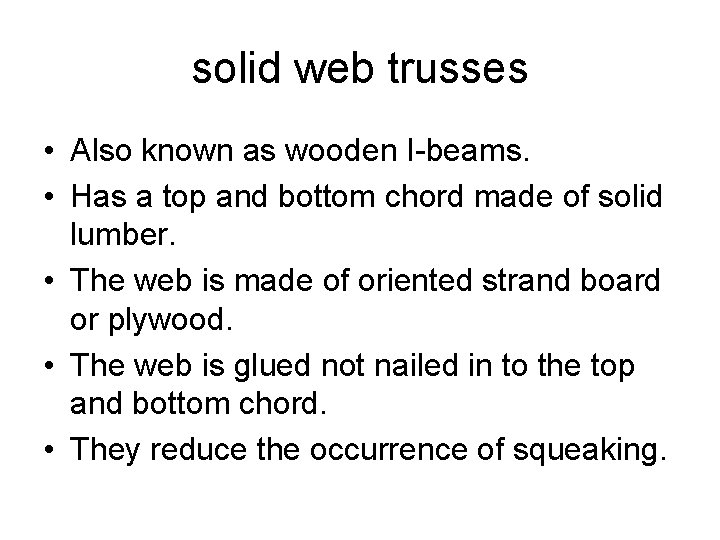 solid web trusses

• Also known as wooden I-beams.
• Has a top and bottom chord made of solid lumber.
• The web is made of oriented strand board or plywood.
• The web is glued not nailed in to the top and bottom chord.
• They reduce the occurrence of squeaking.